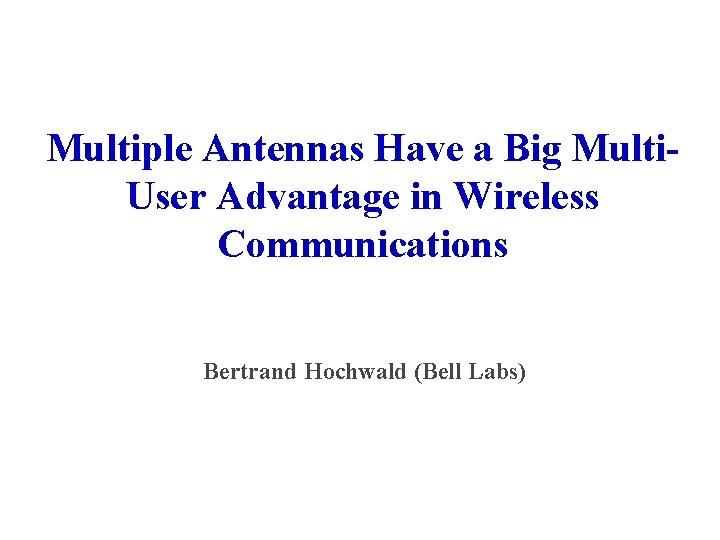 Multiple Antennas Have a Big Multi-User Advantage in Wireless Communications

Bertrand Hochwald (Bell Labs)